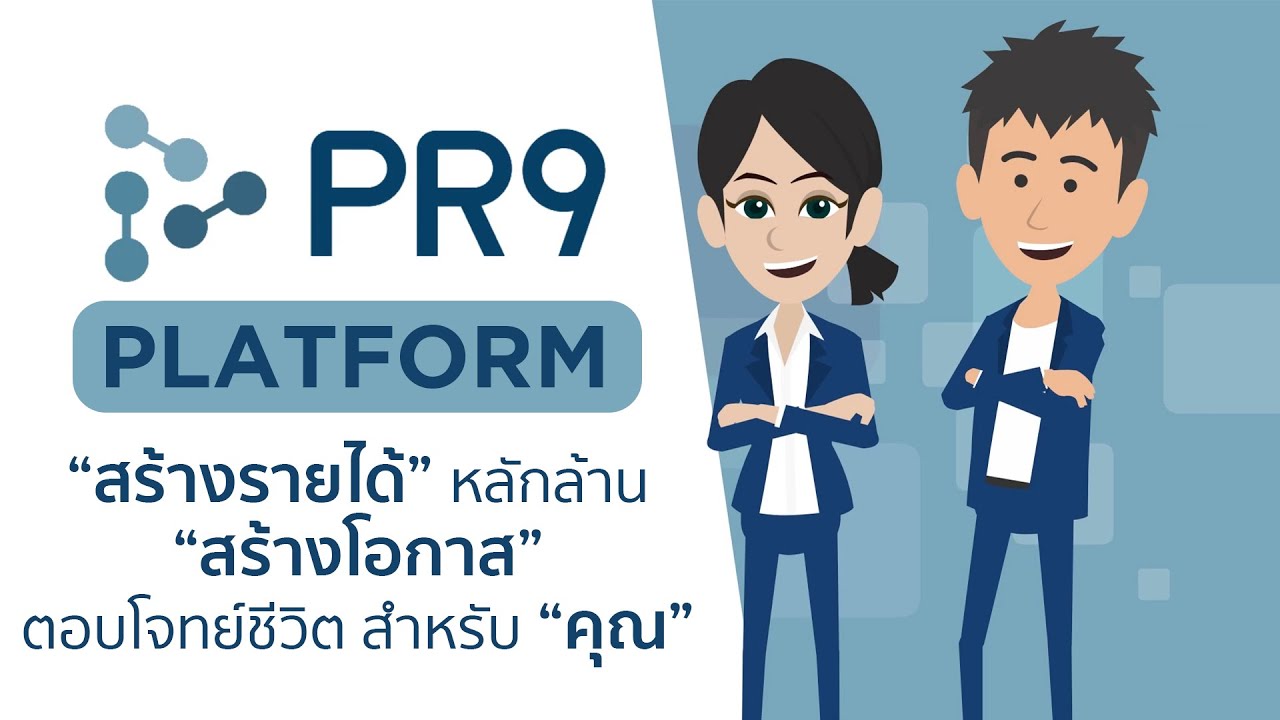 PR9
PLATFORM

“สร้างรายได้” หลักล้าน
“สร้างโอกาส”
ตอบโจทย์ชีวิต สำหรับ “คุณ”